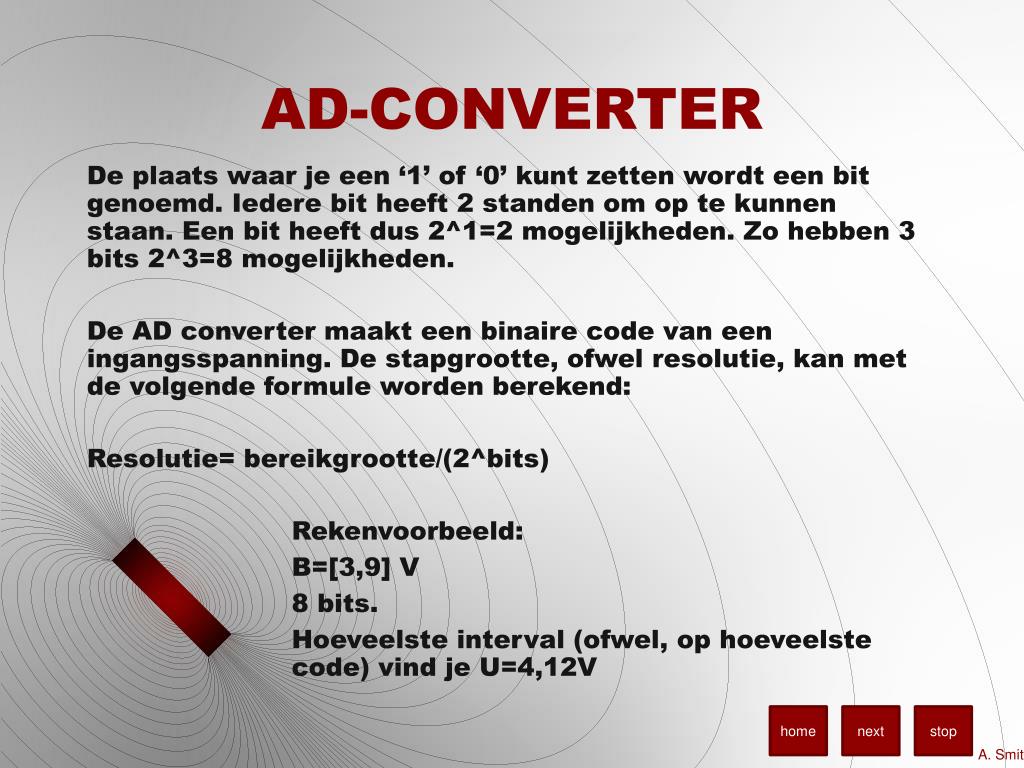 AD-CONVERTER

De plaats waar je een ‘1’ of ‘0’ kunt zetten wordt een bit genoemd. Iedere bit heeft 2 standen om op te kunnen staan. Een bit heeft dus 2^1=2 mogelijkheden. Zo hebben 3 bits 2^3=8 mogelijkheden.

De AD converter maakt een binaire code van een ingangsspanning. De stapgrootte, ofwel resolutie, kan met de volgende formule worden berekend:

Resolutie= bereikgrootte/(2^bits)

Rekenvoorbeeld:

B=[3,9] V

8 bits.

Hoeveelste interval (ofwel, op hoeveelste code) vind je U=4,12V

home

next

stop

A. Smit